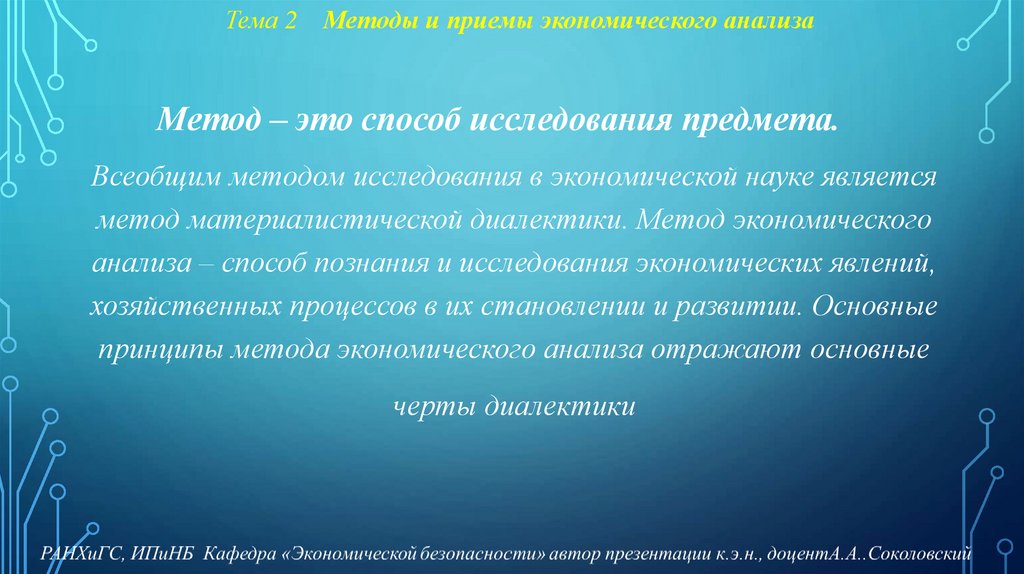 Тема 2 Методы и приемы экономического анализа

Метод – это способ исследования предмета.

Всеобщим методом исследования в экономической науке является метод материалистической диалектики. Метод экономического анализа – способ познания и исследования экономических явлений, хозяйственных процессов в их становлении и развитии. Основные принципы метода экономического анализа отражают основные черты диалектики

РАНХиГС, ИПиНБ Кафедра «Экономической безопасности» автор презентации к.э.н., доцентА.А..Соколовский